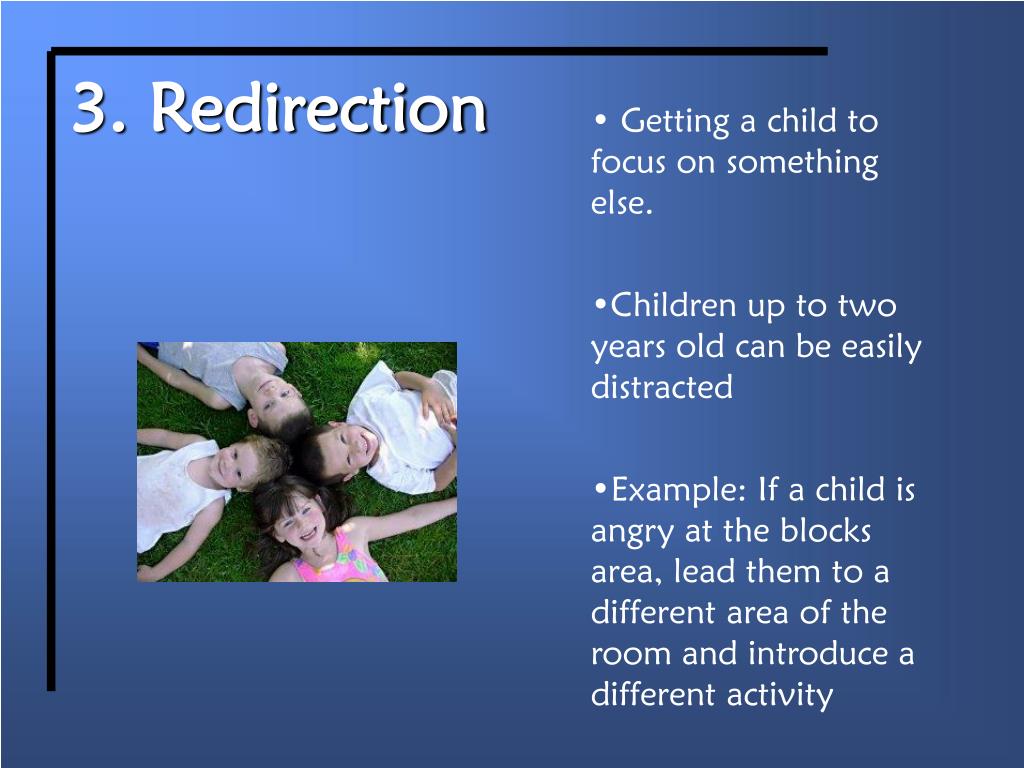 3. Redirection

• Getting a child to focus on something else.

•Children up to two years old can be easily distracted

•Example: If a child is angry at the blocks area, lead them to a different area of the room and introduce a different activity